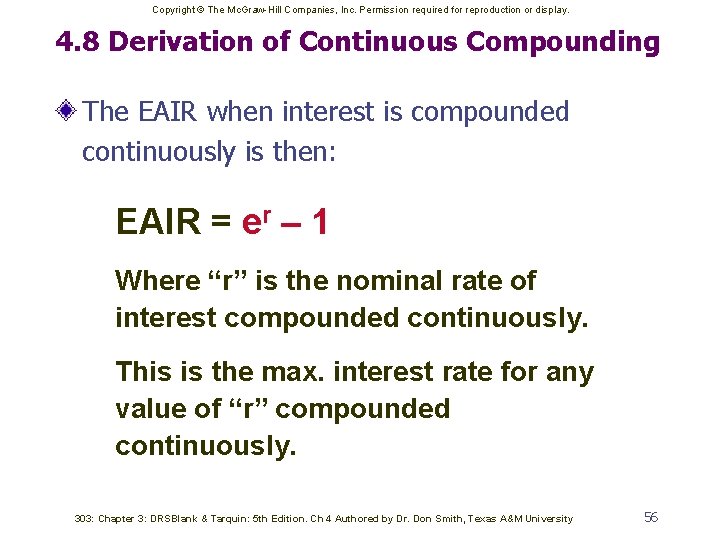 Copyright © The McGraw-Hill Companies, Inc. Permission required for reproduction or display.

4.8 Derivation of Continuous Compounding

The EAIR when interest is compounded continuously is then:

EAIR = $e^r – 1$

Where “r” is the nominal rate of interest compounded continuously.

This is the max. interest rate for any value of “r” compounded continuously.

303: Chapter 3: DRSBlank & Tarquin: 5th Edition. Ch 4 Authored by Dr. Don Smith, Texas A&M University

56